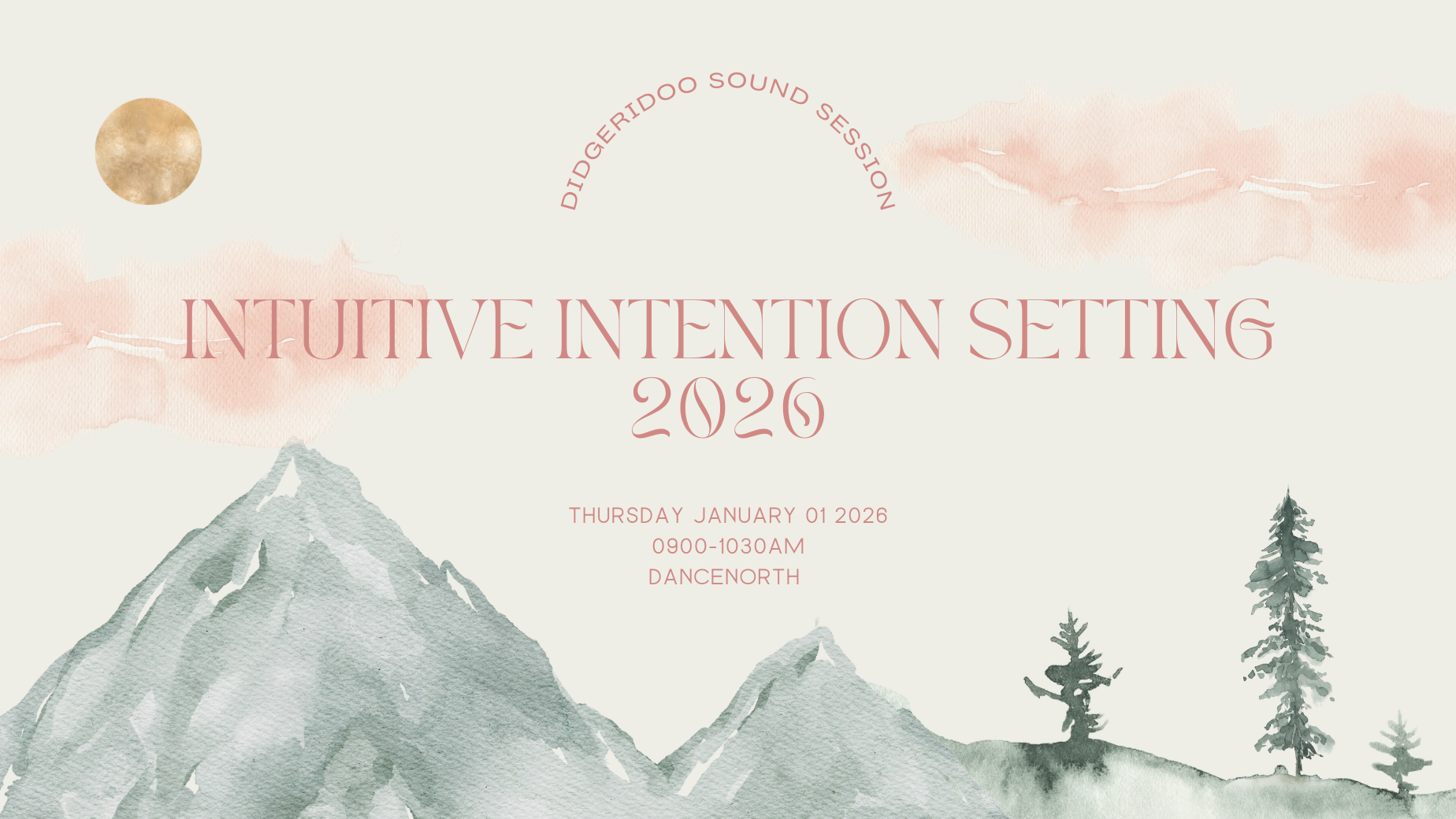 DIDGERIDOO SOUND SESSION

INTUITIVE INTENTION SETTING 2026

THURSDAY JANUARY 01 2026
0900-1030AM
DANCENORTH